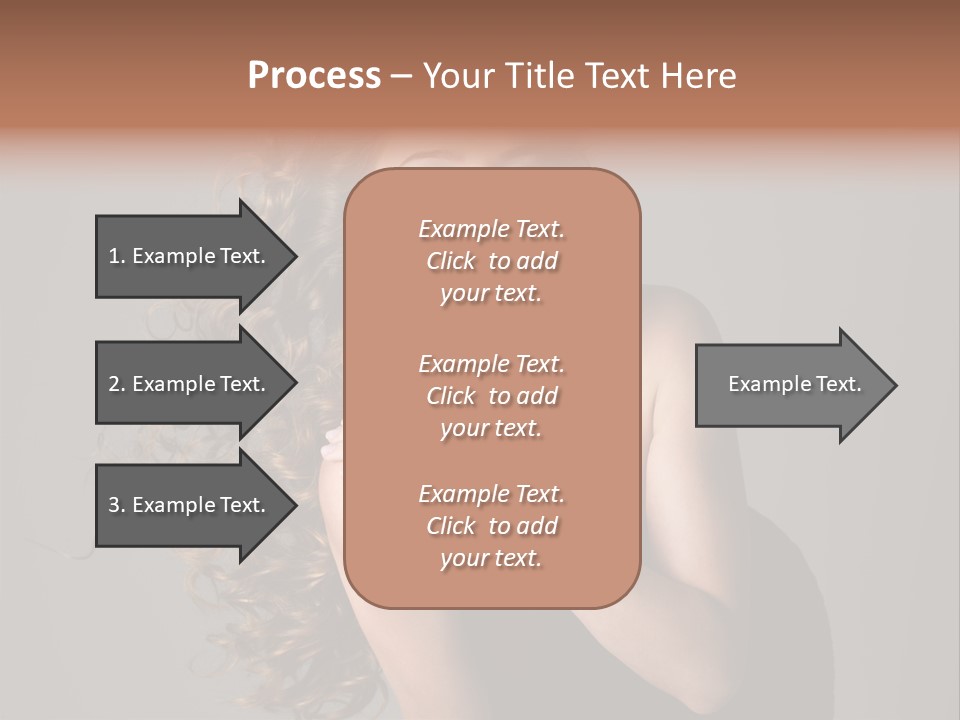 Process – Your Title Text Here

1. Example Text.

2. Example Text.

3. Example Text.

Example Text. Click to add your text.

Example Text. Click to add your text.

Example Text. Click to add your text.

Example Text.